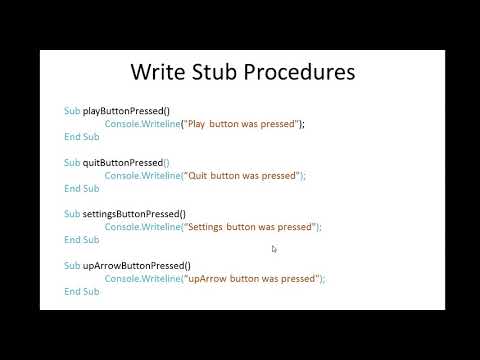 Write Stub Procedures

Sub playButtonPressed()
Console.Writeline("Play button was pressed");
End Sub

Sub quitButtonPressed()
Console.Writeline("Quit button was pressed");
End Sub

Sub settingsButtonPressed()
Console.Writeline("Settings button was pressed");
End Sub

Sub upArrowButtonPressed()
Console.Writeline("upArrow button was pressed");
End Sub